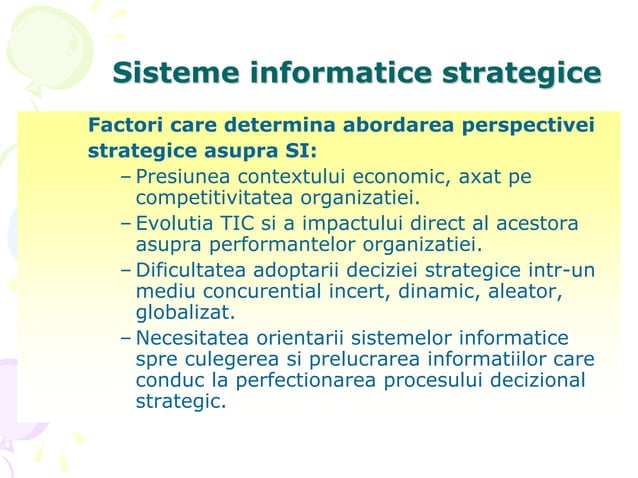 Sisteme informatice strategice

Factori care determina abordarea perspectivei strategice asupra SI:

– Presiunea contextului economic, axat pe competitivitatea organizatiei.
– Evolutia TIC si a impactului direct al acestora asupra performantelor organizatiei.
– Dificultatea adoptarii deciziei strategice intr-un mediu concurential incert, dinamic, aleator, globalizat.
– Necesitatea orientarii sistemelor informatice spre culegerea si prelucrarea informatiilor care conduc la perfectionarea procesului decizional strategic.